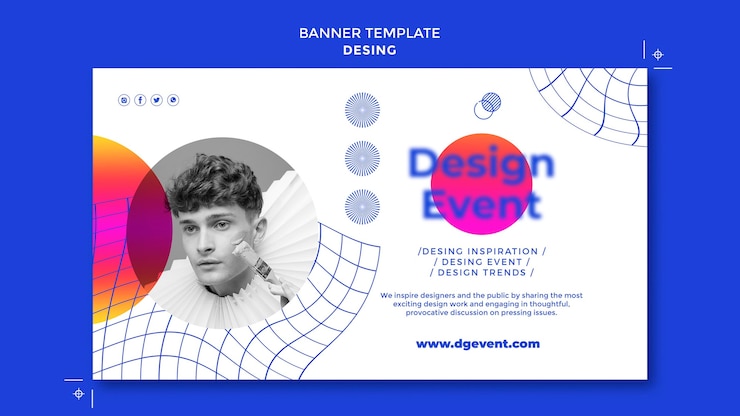 BANNER TEMPLATE
DESING

Design
Event

/DESING INSPIRATION /
/ DESING EVENT /
/ DESIGN TRENDS /

We inspire designers and the public by sharing the most exciting design work and engaging in thoughtful, provocative discussion on pressing issues.

www.dgevent.com